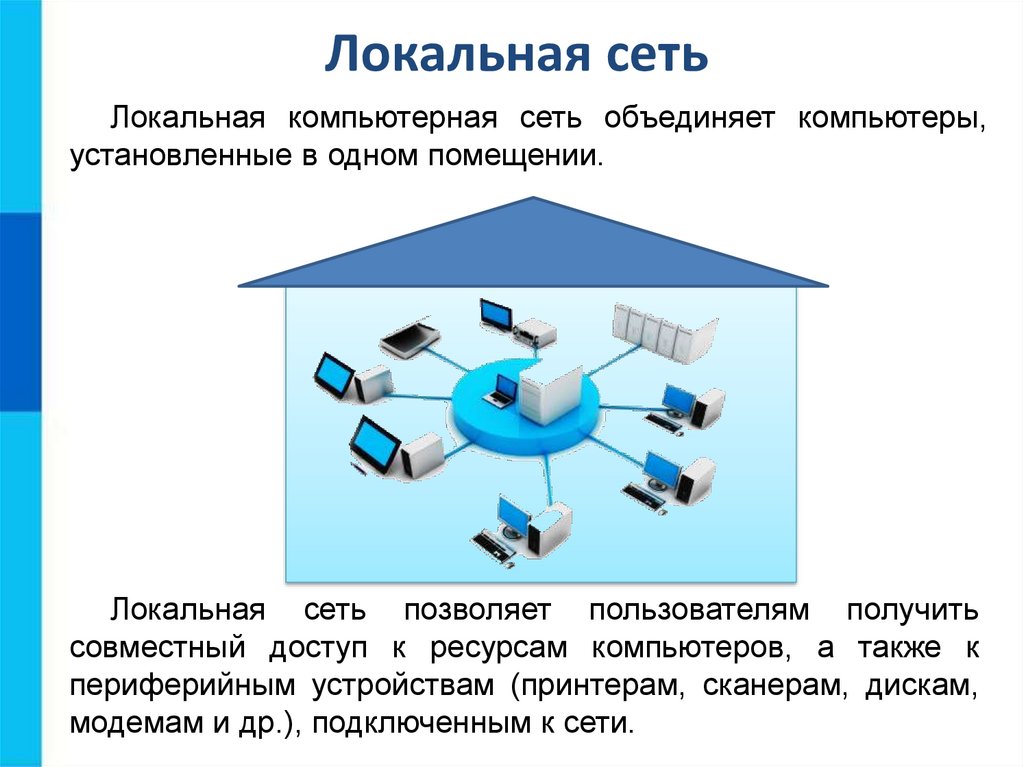 Локальная сеть

Локальная компьютерная сеть объединяет компьютеры, установленные в одном помещении.

Локальная сеть позволяет пользователям получить совместный доступ к ресурсам компьютеров, а также к периферийным устройствам (принтерам, сканерам, дискам, модемам и др.), подключенным к сети.